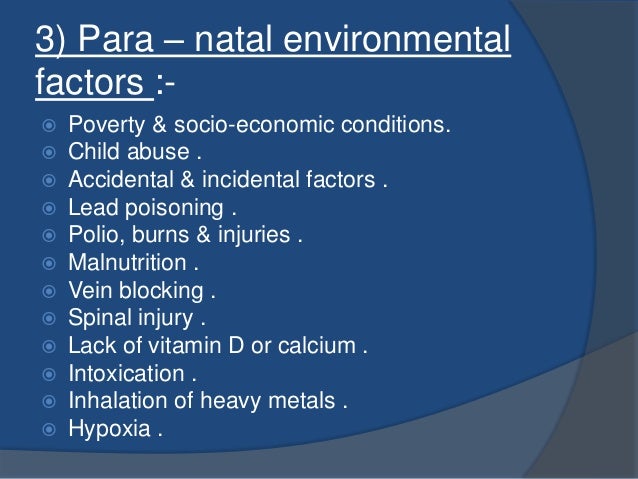 3) Para – natal environmental factors :-

- Poverty & socio-economic conditions.
- Child abuse .
- Accidental & incidental factors .
- Lead poisoning .
- Polio, burns & injuries .
- Malnutrition .
- Vein blocking .
- Spinal injury .
- Lack of vitamin D or calcium .
- Intoxication .
- Inhalation of heavy metals .
- Hypoxia .